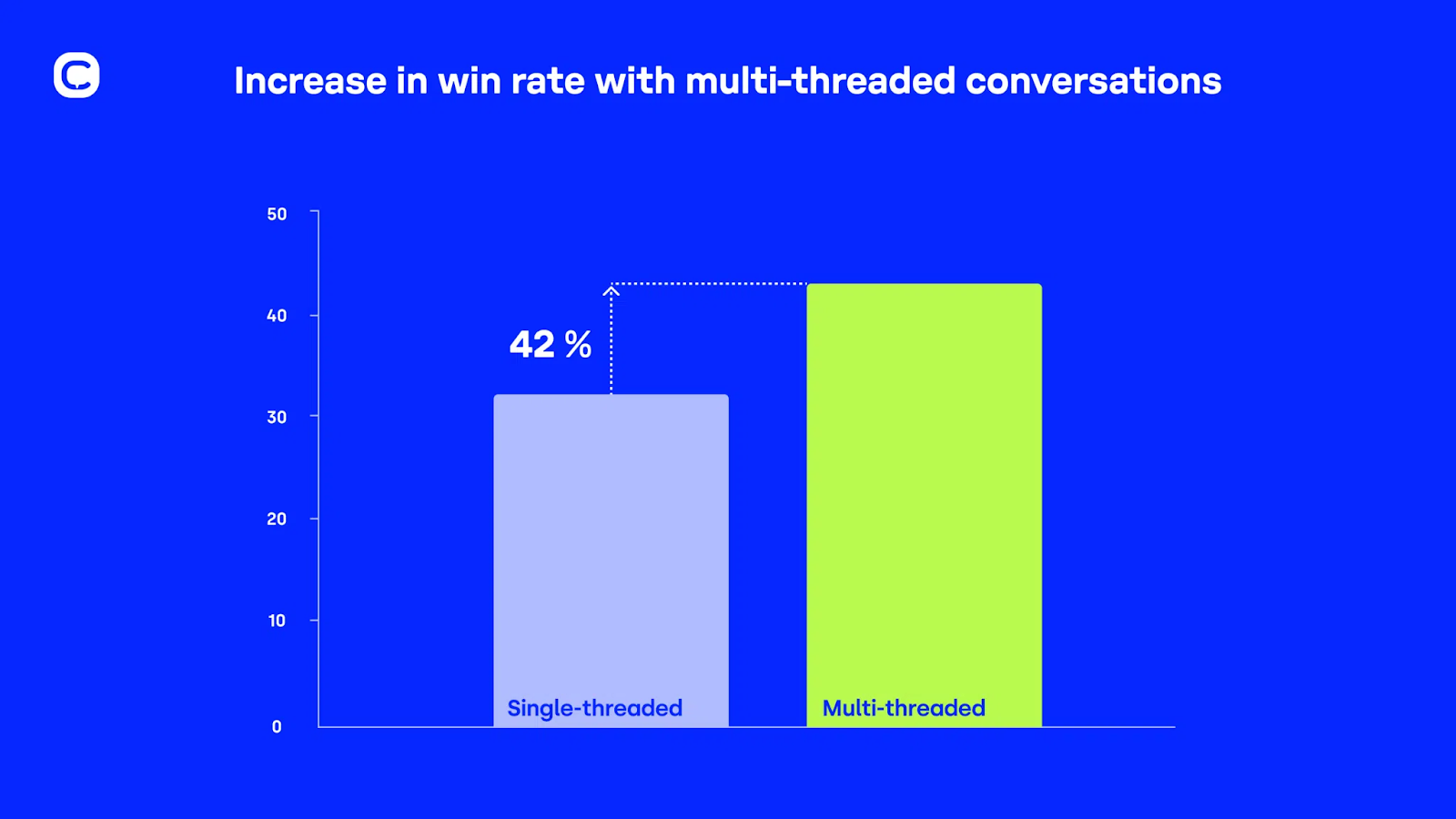 Increase in win rate with multi-threaded conversations

50
40
30
20
10
0

42 %

Single-threaded
Multi-threaded